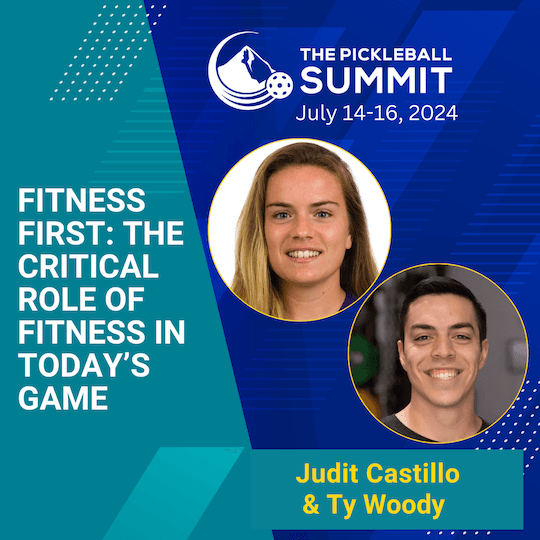 THE PICKLEBALL SUMMIT
July 14-16, 2024

FITNESS FIRST: THE CRITICAL ROLE OF FITNESS IN TODAY'S GAME

Judit Castillo & Ty Woody